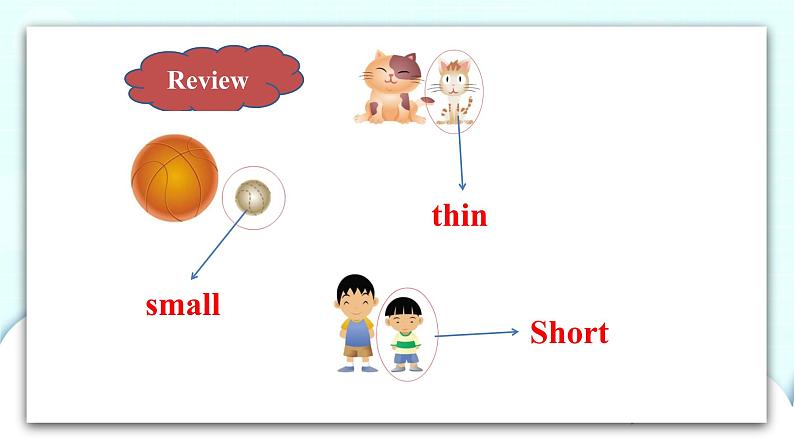 Review

thin

small

Short